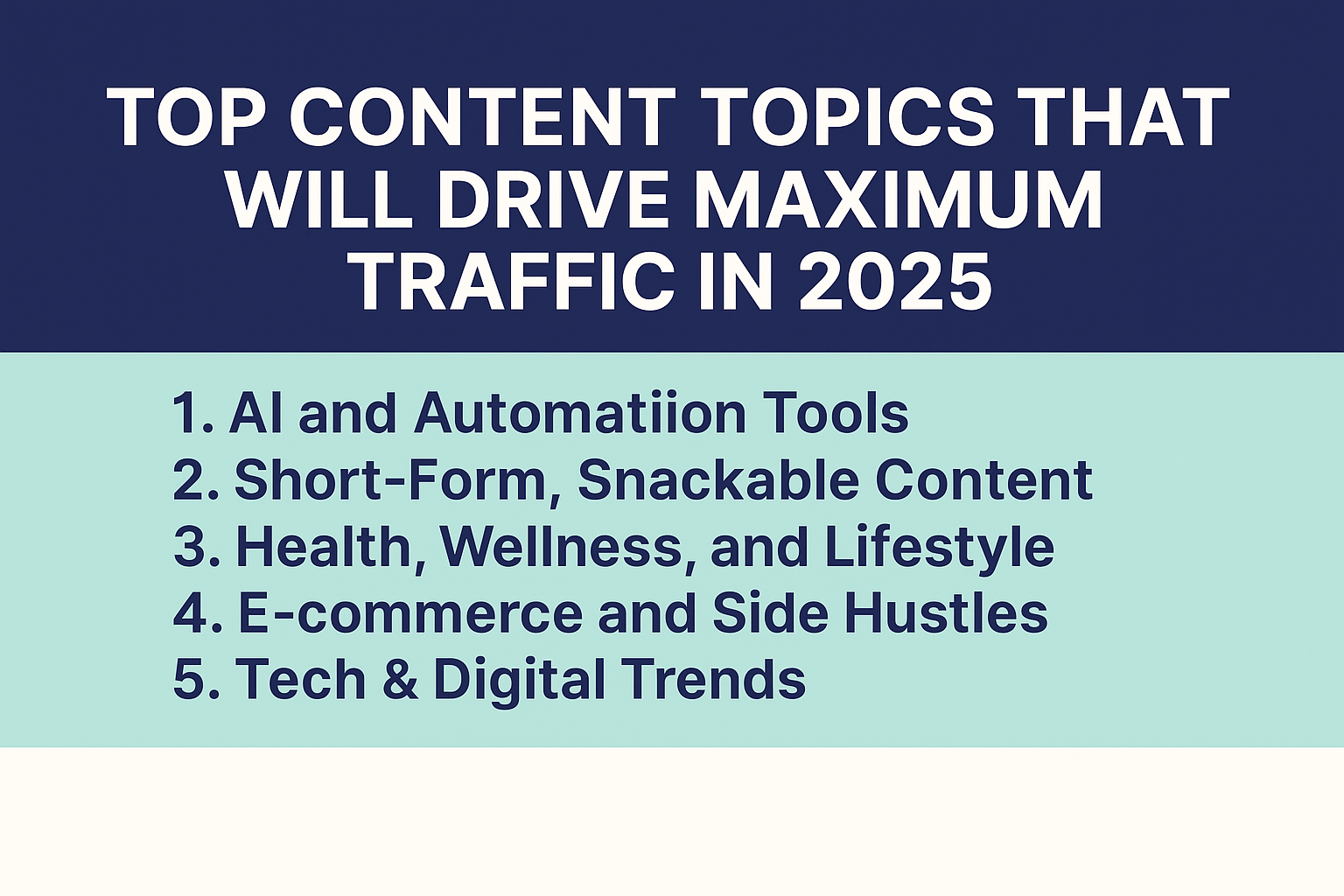 TOP CONTENT TOPICS THAT WILL DRIVE MAXIMUM TRAFFIC IN 2025

1. AI and Automatiion Tools
2. Short-Form, Snackable Content
3. Health, Wellness, and Lifestyle
4. E-commerce and Side Hustles
5. Tech & Digital Trends